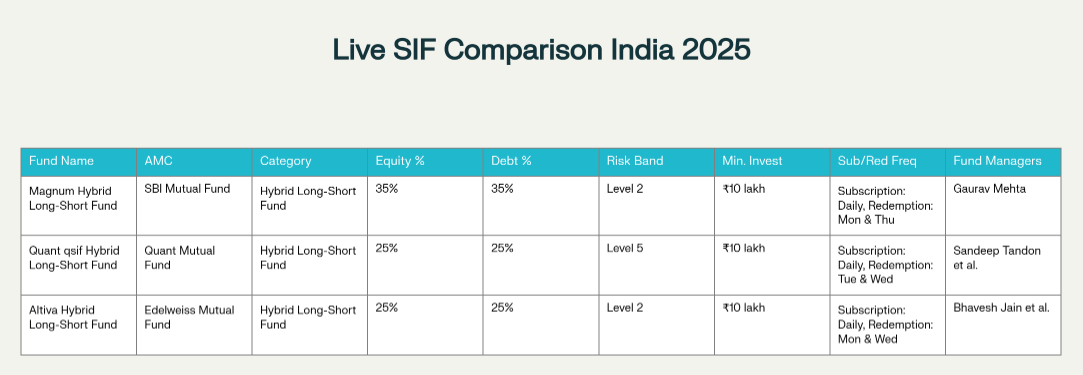 Live SIF Comparison India 2025

| Fund Name | AMC | Category | Equity % | Debt % | Risk Band | Min. Invest | Sub/Red Freq | Fund Managers |
|---|---|---|---|---|---|---|---|---|
| Magnum Hybrid Long-Short Fund | SBI Mutual Fund | Hybrid Long-Short Fund | 35% | 35% | Level 2 | ₹10 lakh | Subscription: Daily, Redemption: Mon & Thu | Gaurav Mehta |
| Quant qsif Hybrid Long-Short Fund | Quant Mutual Fund | Hybrid Long-Short Fund | 25% | 25% | Level 5 | ₹10 lakh | Subscription: Daily, Redemption: Tue & Wed | Sandeep Tandon et al. |
| Altiva Hybrid Long-Short Fund | Edelweiss Mutual Fund | Hybrid Long-Short Fund | 25% | 25% | Level 2 | ₹10 lakh | Subscription: Daily, Redemption: Mon & Wed | Bhavesh Jain et al. |